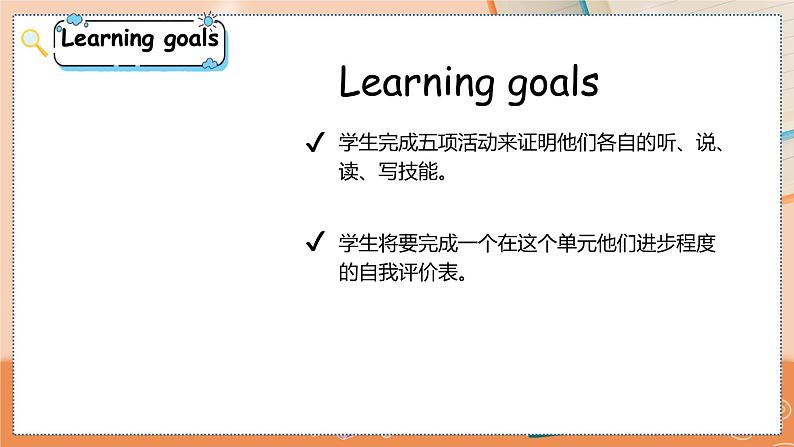 Learning goals

Learning goals

✓ 学生完成五项活动来证明他们各自的听、说、读、写技能。

✓ 学生将要完成一个在这个单元他们进步程度的自我评价表。